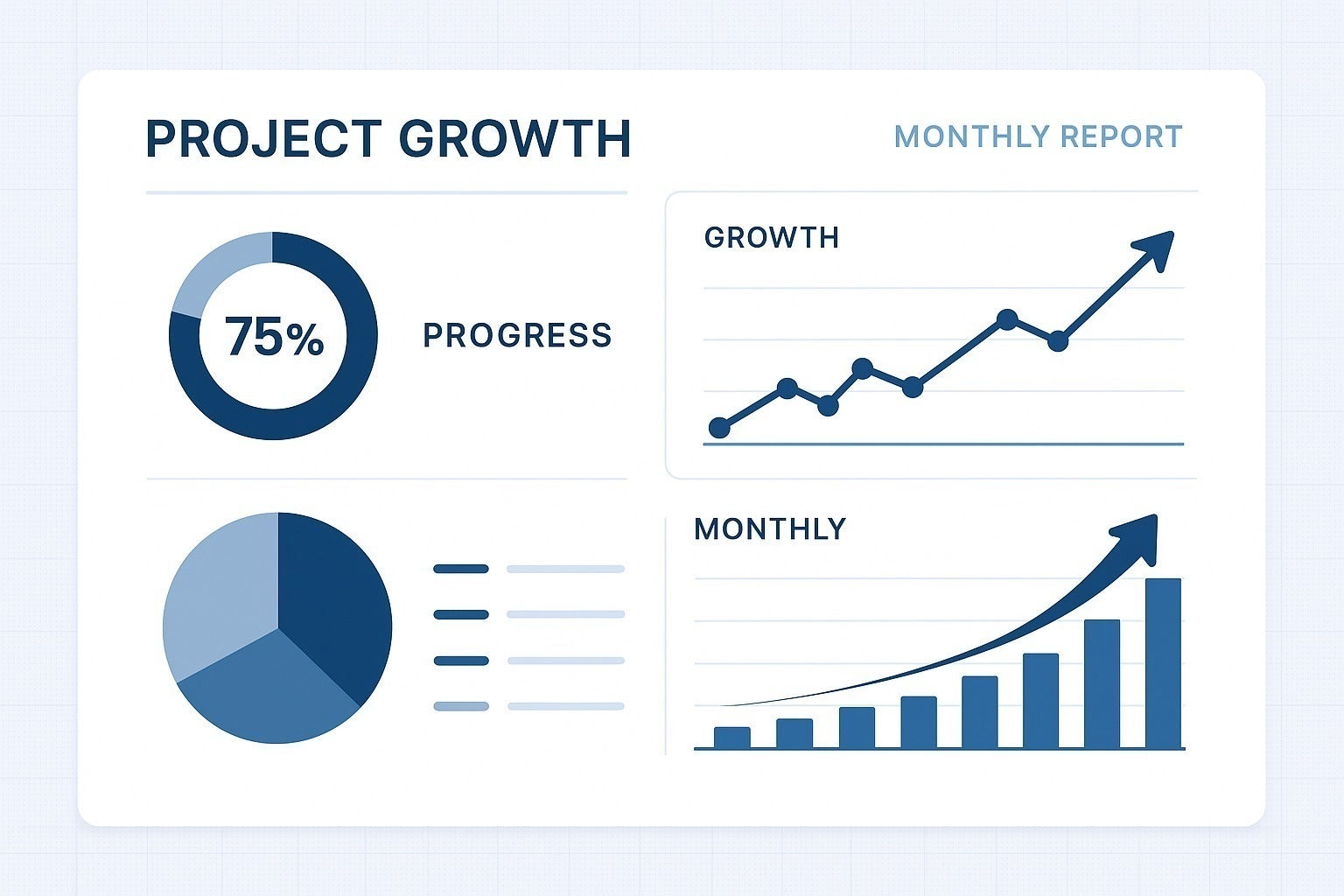 PROJECT GROWTH

MONTHLY REPORT

75%

PROGRESS

GROWTH

MONTHLY